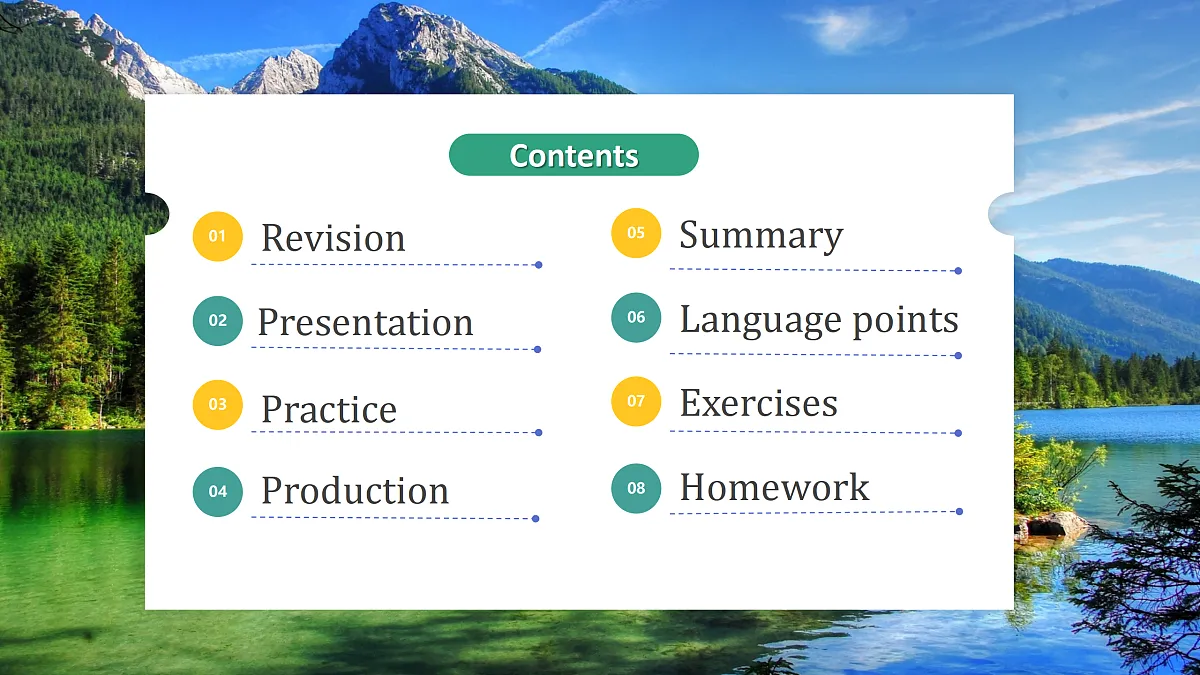 Contents

01 Revision

02 Presentation

03 Practice

04 Production

05 Summary

06 Language points

07 Exercises

08 Homework